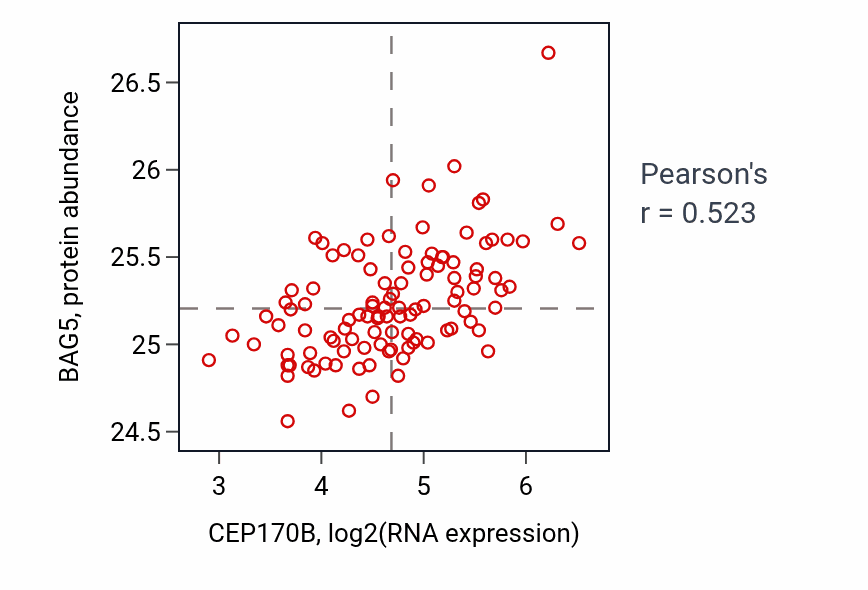 BAG5, protein abundance

26.5
26
25.5
25
24.5

3
4
5
6

CEP170B, log2(RNA expression)

Pearson's
r = 0.523